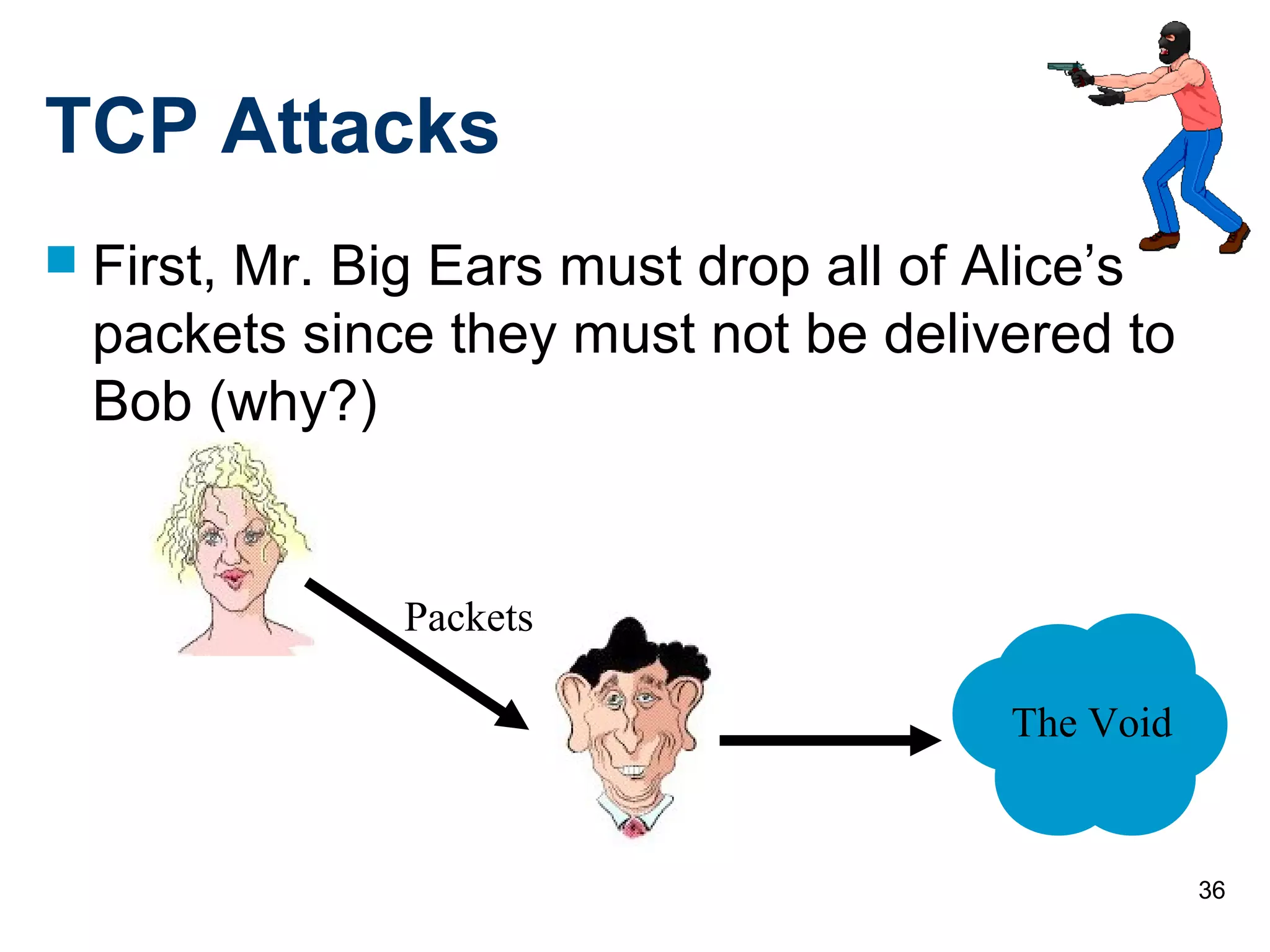 TCP Attacks

First, Mr. Big Ears must drop all of Alice’s packets since they must not be delivered to Bob (why?)

Packets

The Void

36